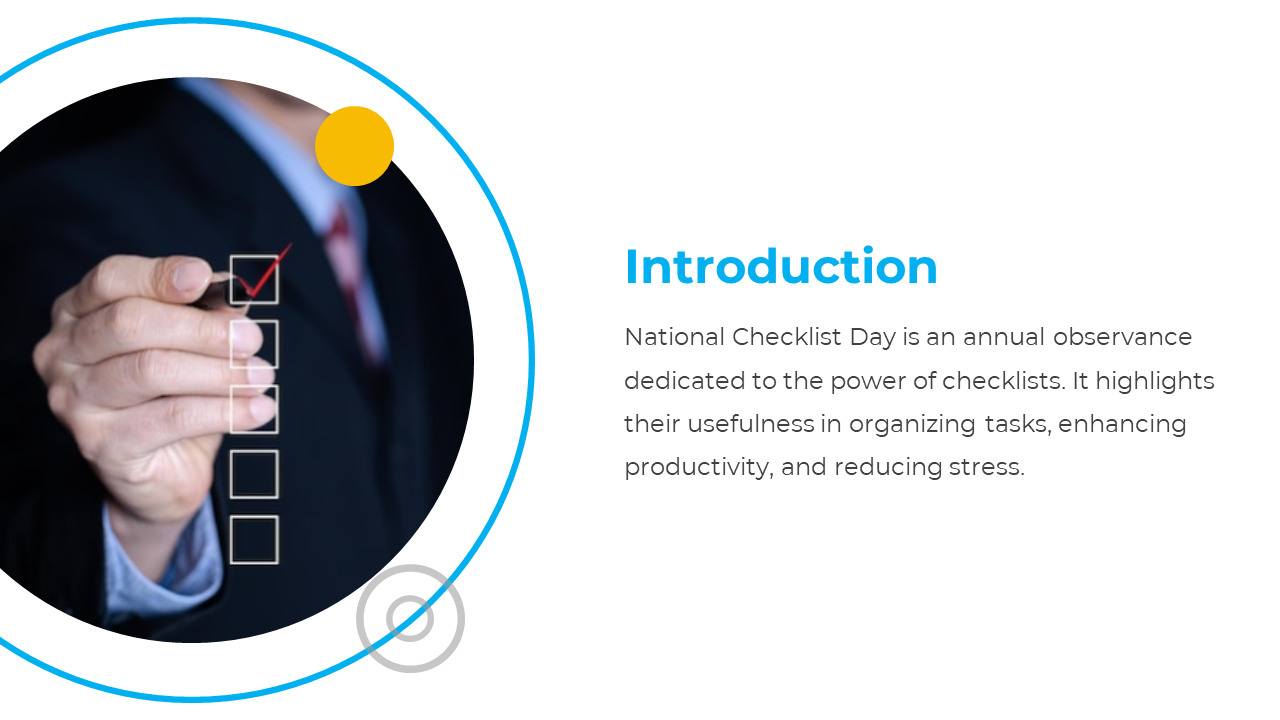 Introduction

National Checklist Day is an annual observance dedicated to the power of checklists. It highlights their usefulness in organizing tasks, enhancing productivity, and reducing stress.